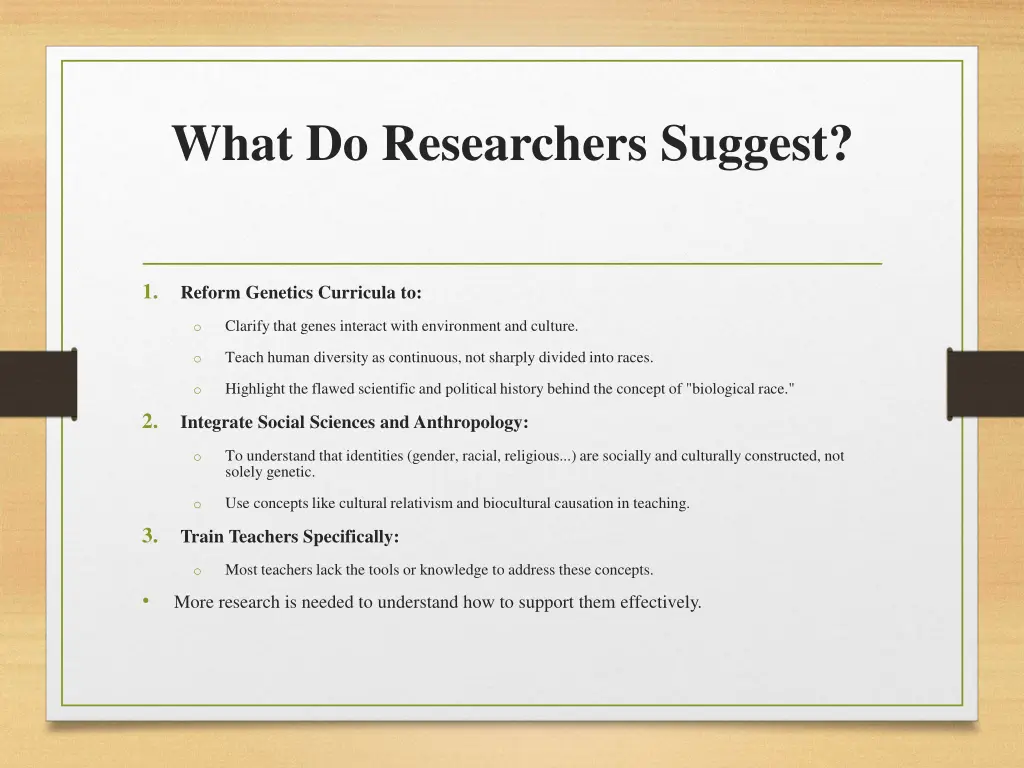 What Do Researchers Suggest?

1. Reform Genetics Curricula to:

o Clarify that genes interact with environment and culture.

o Teach human diversity as continuous, not sharply divided into races.

o Highlight the flawed scientific and political history behind the concept of "biological race."

2. Integrate Social Sciences and Anthropology:

o To understand that identities (gender, racial, religious...) are socially and culturally constructed, not solely genetic.

o Use concepts like cultural relativism and biocultural causation in teaching.

3. Train Teachers Specifically:

o Most teachers lack the tools or knowledge to address these concepts.

• More research is needed to understand how to support them effectively.